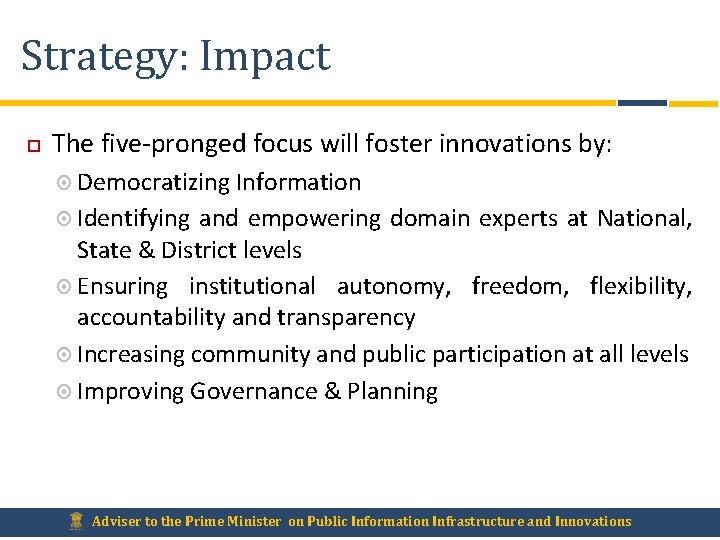 Strategy: Impact

The five-pronged focus will foster innovations by:

Democratizing Information

Identifying and empowering domain experts at National, State & District levels

Ensuring institutional autonomy, freedom, flexibility, accountability and transparency

Increasing community and public participation at all levels

Improving Governance & Planning

Adviser to the Prime Minister on Public Information Infrastructure and Innovations